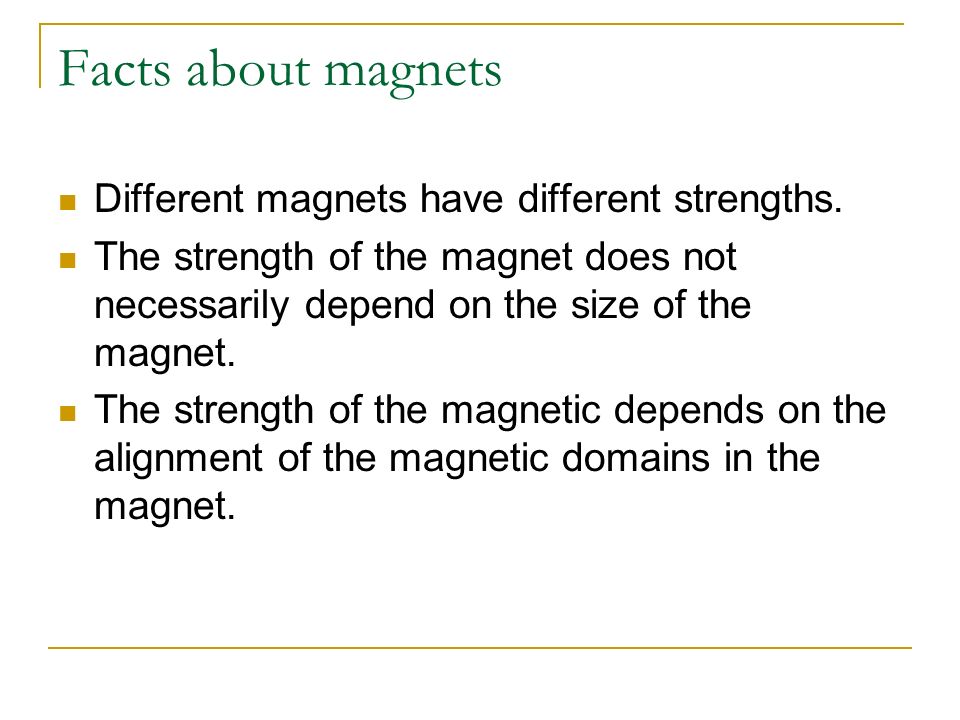 Facts about magnets

- Different magnets have different strengths.
- The strength of the magnet does not necessarily depend on the size of the magnet.
- The strength of the magnetic depends on the alignment of the magnetic domains in the magnet.